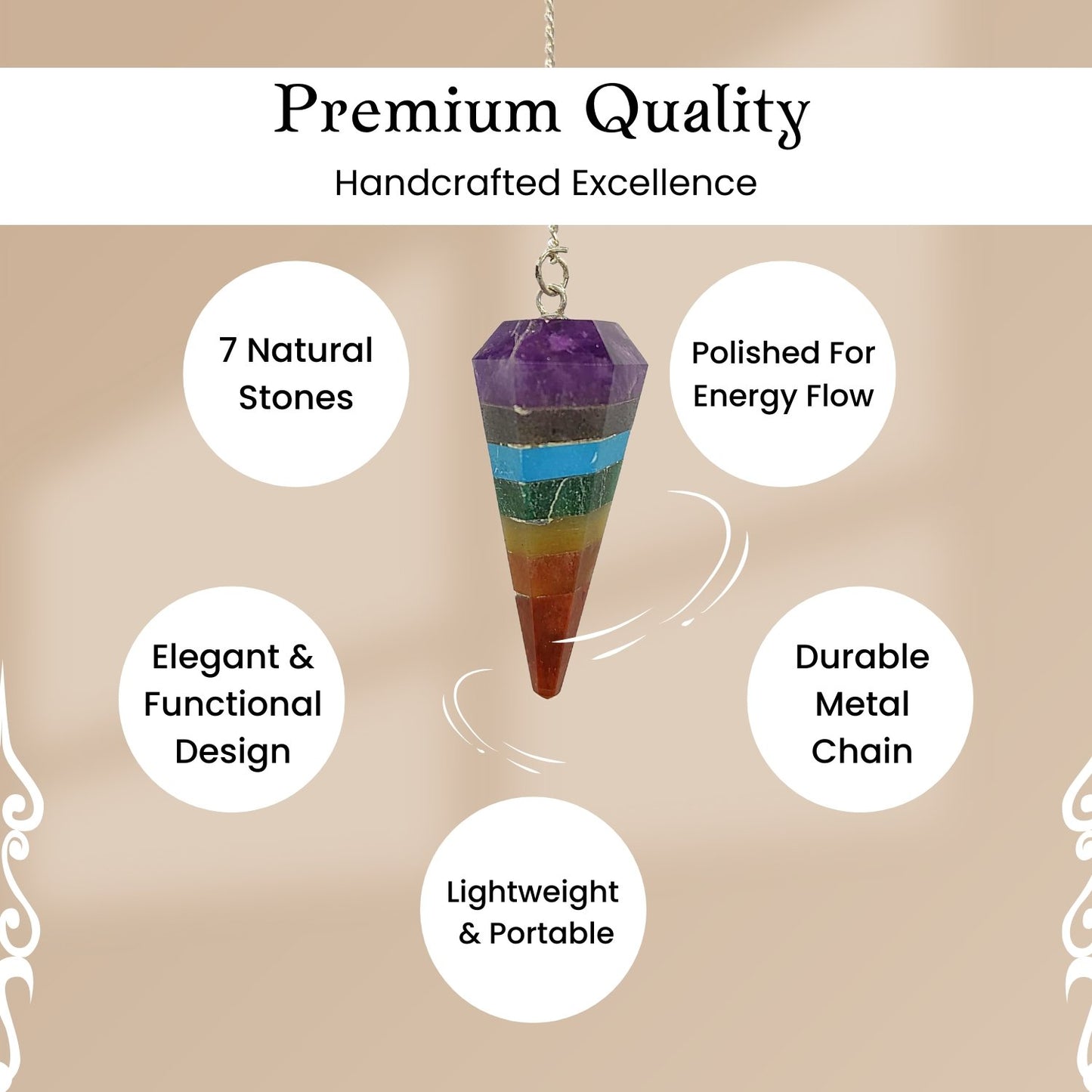 Premium Quality

Handcrafted Excellence

7 Natural Stones

Polished For Energy Flow

Elegant & Functional Design

Durable Metal Chain

Lightweight & Portable